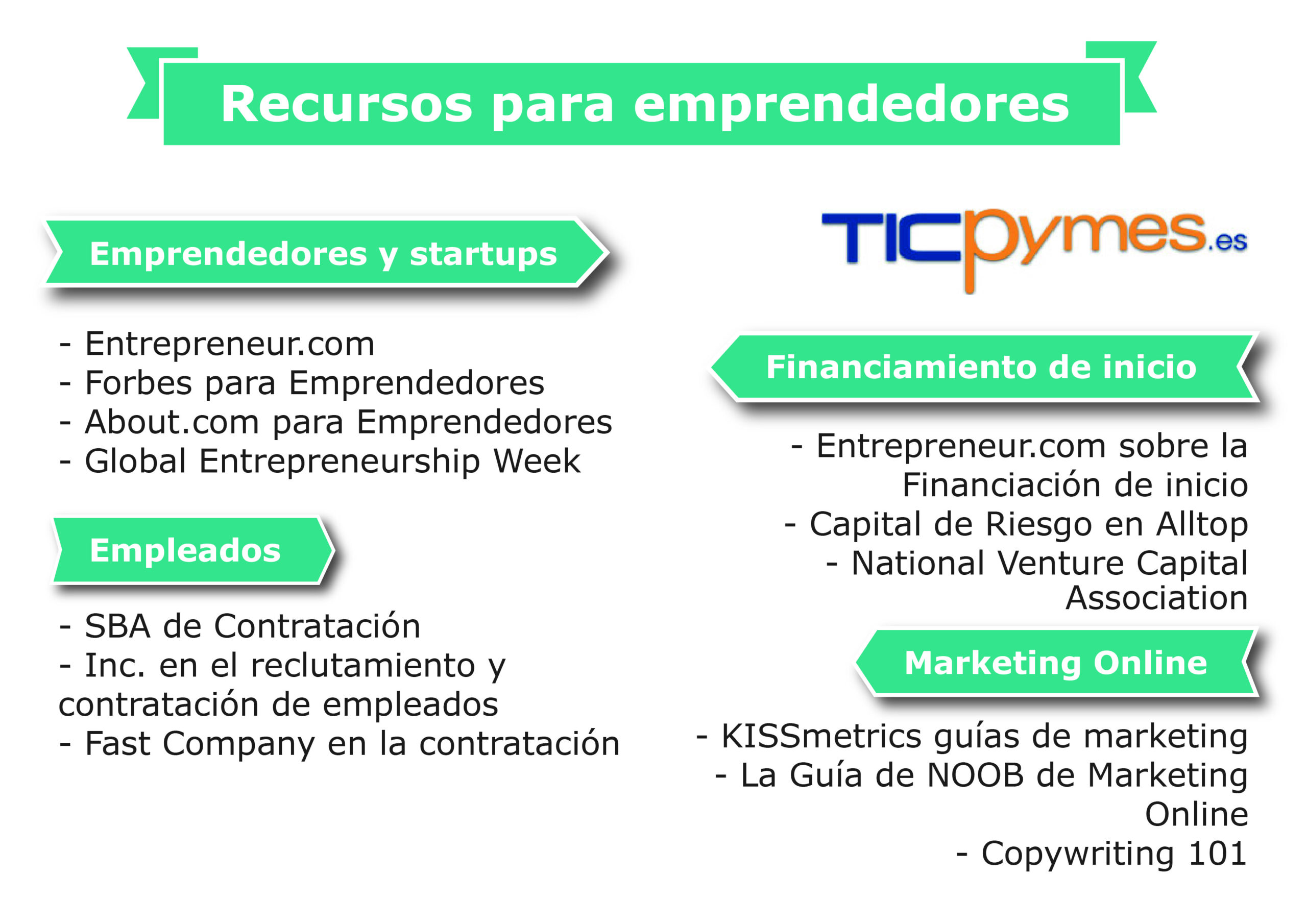 Recursos para emprendedores

Emprendedores y startups

- Entrepreneur.com
- Forbes para Emprendedores
- About.com para Emprendedores
- Global Entrepreneurship Week

Empleados

- SBA de Contratación
- Inc. en el reclutamiento y contratación de empleados
- Fast Company en la contratación

TICpymes.es

Financiamiento de inicio

- Entrepreneur.com sobre la Financiación de inicio
- Capital de Riesgo en Alltop
- National Venture Capital Association

Marketing Online

- KISSmetrics guías de marketing
- La Guía de NOOB de Marketing Online
- Copywriting 101